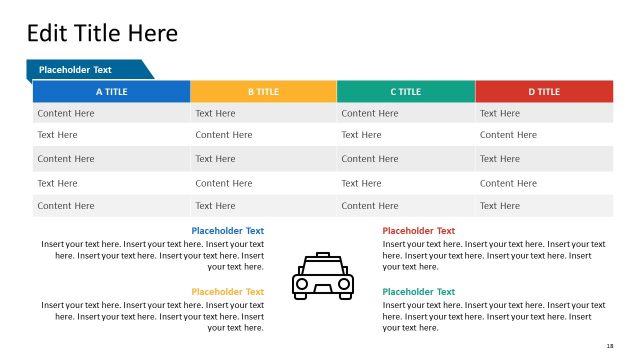 Edit Title Here

Placeholder Text

| A TITLE | B TITLE | C TITLE | D TITLE |
|---|---|---|---|
| Content Here | Text Here | Content Here | Text Here |
| Text Here | Content Here | Text Here | Content Here |
| Content Here | Text Here | Content Here | Text Here |
| Text Here | Content Here | Text Here | Content Here |
| Content Here | Text Here | Content Here | Text Here |

Placeholder Text
Insert your text here. Insert your text here. Insert your text here. Insert your text here. Insert your text here. Insert your text here.

Placeholder Text
Insert your text here. Insert your text here. Insert your text here. Insert your text here. Insert your text here. Insert your text here.

Placeholder Text
Insert your text here. Insert your text here. Insert your text here. Insert your text here. Insert your text here. Insert your text here.

Placeholder Text
Insert your text here. Insert your text here. Insert your text here. Insert your text here. Insert your text here. Insert your text here.

18